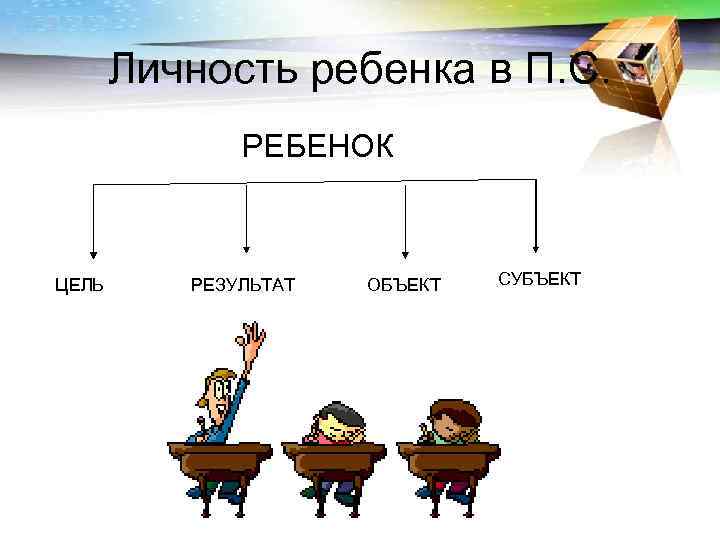 Личность ребенка в П.С.

РЕБЕНОК

ЦЕЛЬ

РЕЗУЛЬТАТ

ОБЪЕКТ

СУБЪЕКТ